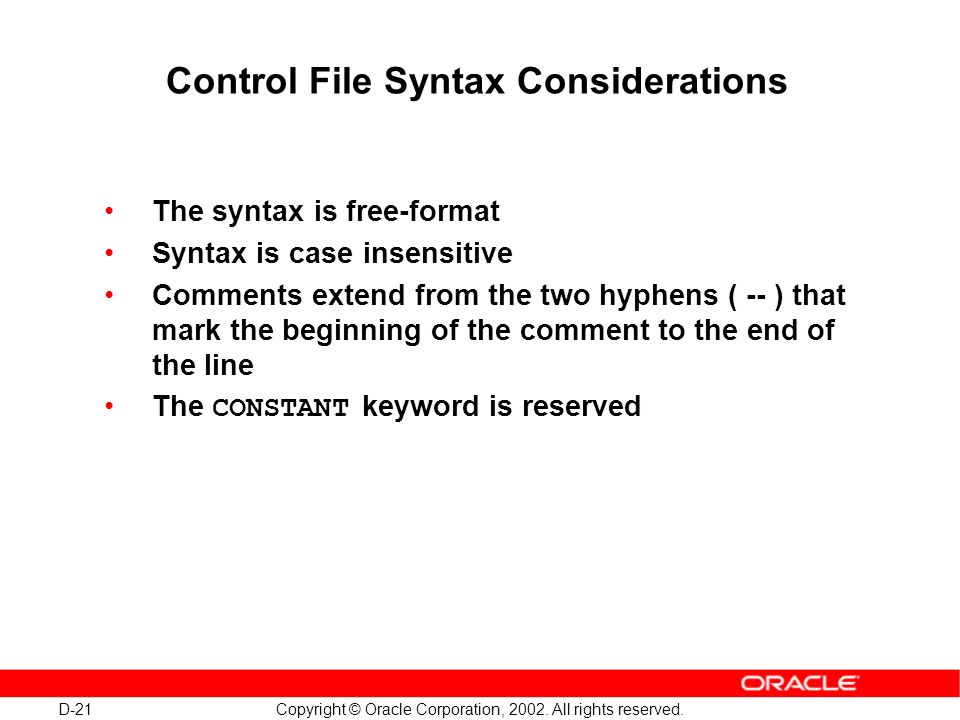 Control File Syntax Considerations

• The syntax is free-format
• Syntax is case insensitive
• Comments extend from the two hyphens ( -- ) that mark the beginning of the comment to the end of the line
• The CONSTANT keyword is reserved

ORACLE

D-21 Copyright © Oracle Corporation, 2002. All rights reserved.